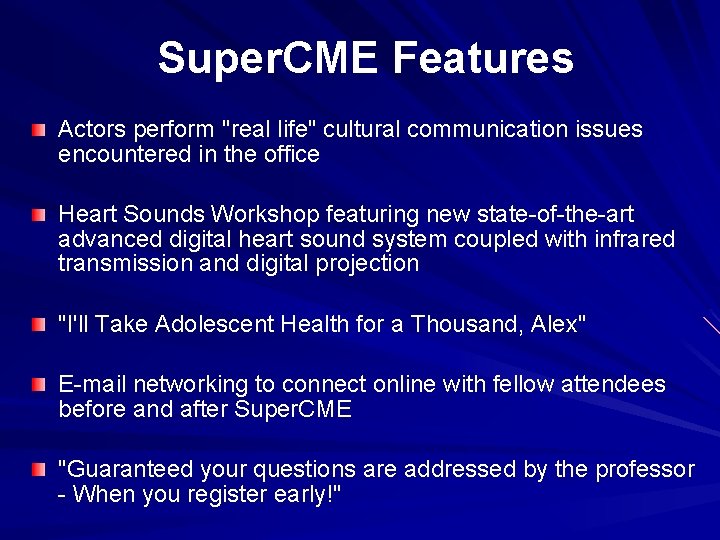 SuperCME Features

Actors perform "real life" cultural communication issues encountered in the office

Heart Sounds Workshop featuring new state-of-the-art advanced digital heart sound system coupled with infrared transmission and digital projection

"I'll Take Adolescent Health for a Thousand, Alex"

E-mail networking to connect online with fellow attendees before and after SuperCME

"Guaranteed your questions are addressed by the professor - When you register early!"